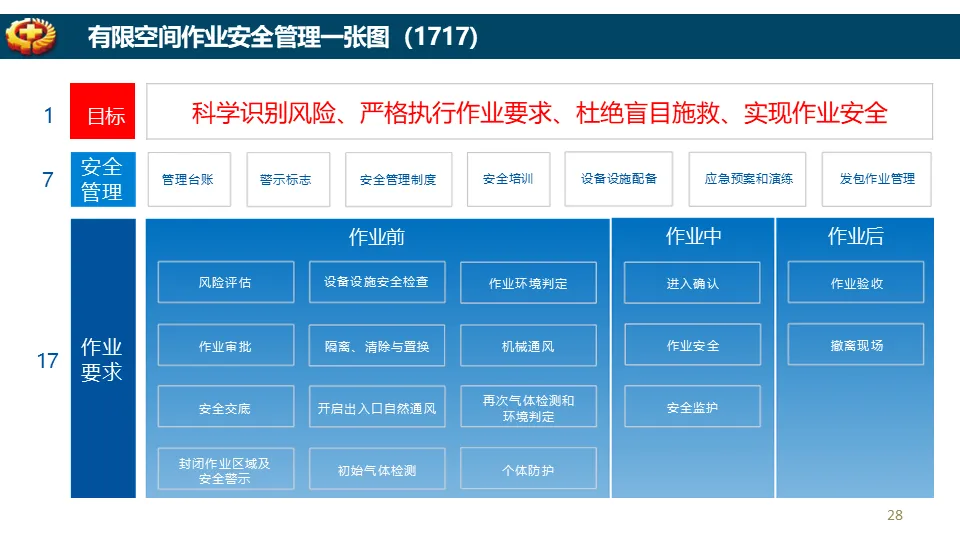 有限空间作业安全管理一张图（1717）

1 目标 科学识别风险、严格执行作业要求、杜绝盲目施救、实现作业安全

7 安全管理

管理台账 警示标志 安全管理制度 安全培训 设备设施配备 应急预案和演练 发包作业管理

17 作业要求

作业前
风险评估 设备设施安全检查 作业环境判定
作业审批 隔离、清除与置换 机械通风
安全交底 开启出入口自然通风 再次气体检测和环境判定
封闭作业区域及安全警示 初始气体检测 个体防护

作业中
进入确认
作业安全
安全监护

作业后
作业验收
撤离现场

28